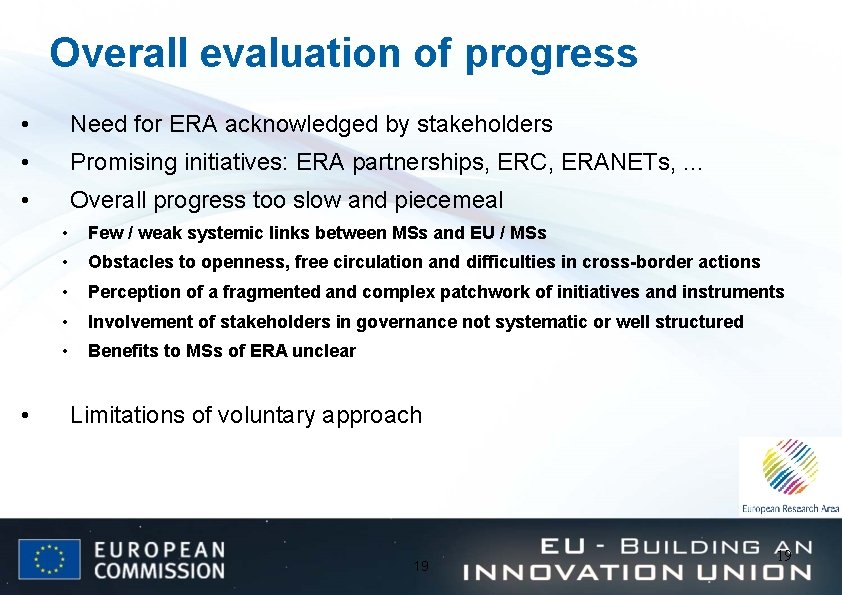 Overall evaluation of progress

• Need for ERA acknowledged by stakeholders

• Promising initiatives: ERA partnerships, ERC, ERANETs, ...

• Overall progress too slow and piecemeal

• Few / weak systemic links between MSs and EU / MSs

• Obstacles to openness, free circulation and difficulties in cross-border actions

• Perception of a fragmented and complex patchwork of initiatives and instruments

• Involvement of stakeholders in governance not systematic or well structured

• Benefits to MSs of ERA unclear

• Limitations of voluntary approach

European Research Area

EUROPEAN COMMISSION

19

EU - BUILDING AN INNOVATION UNION

19